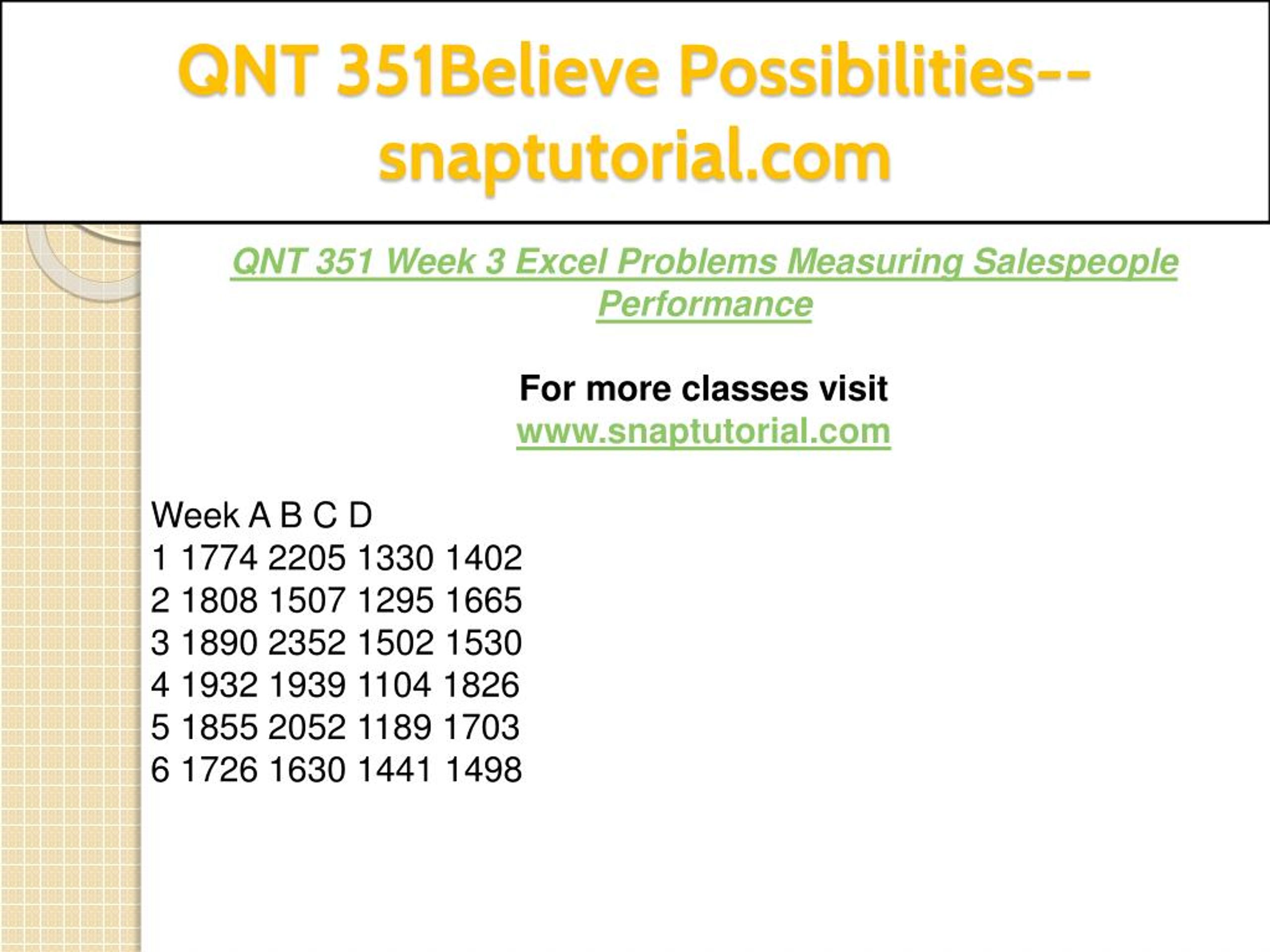 QNT 351Believe Possibilities--snaptutorial.com

QNT 351 Week 3 Excel Problems Measuring Salespeople Performance

For more classes visit
www.snaptutorial.com

Week A B C D
1 1774 2205 1330 1402
2 1808 1507 1295 1665
3 1890 2352 1502 1530
4 1932 1939 1104 1826
5 1855 2052 1189 1703
6 1726 1630 1441 1498